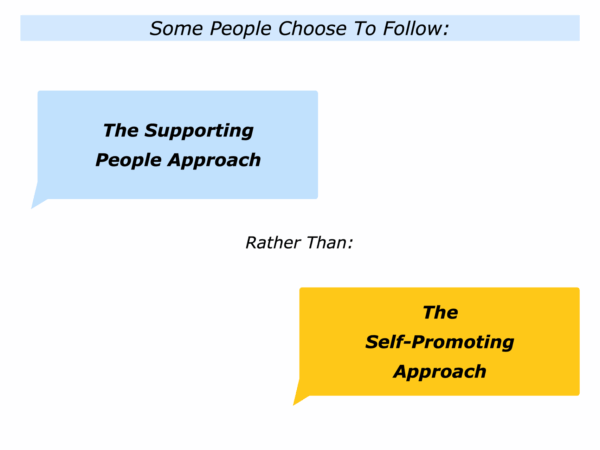 Some People Choose To Follow:

The Supporting People Approach

Rather Than:

The Self-Promoting Approach